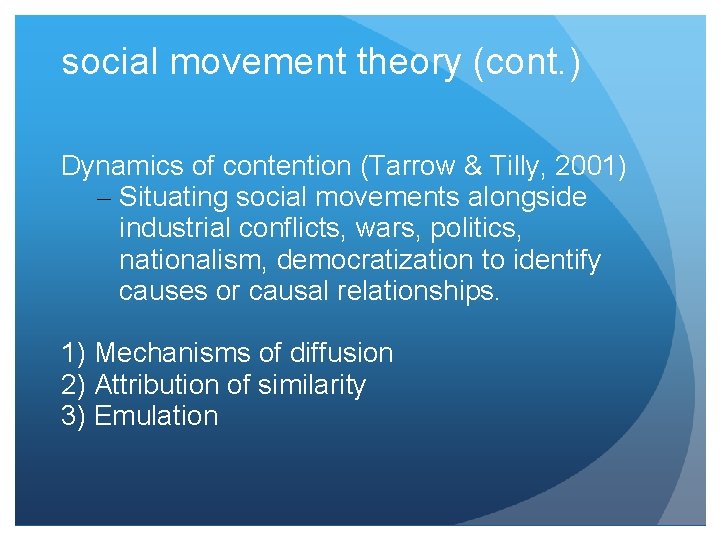 social movement theory (cont.)

Dynamics of contention (Tarrow & Tilly, 2001)
– Situating social movements alongside industrial conflicts, wars, politics, nationalism, democratization to identify causes or causal relationships.

1) Mechanisms of diffusion
2) Attribution of similarity
3) Emulation